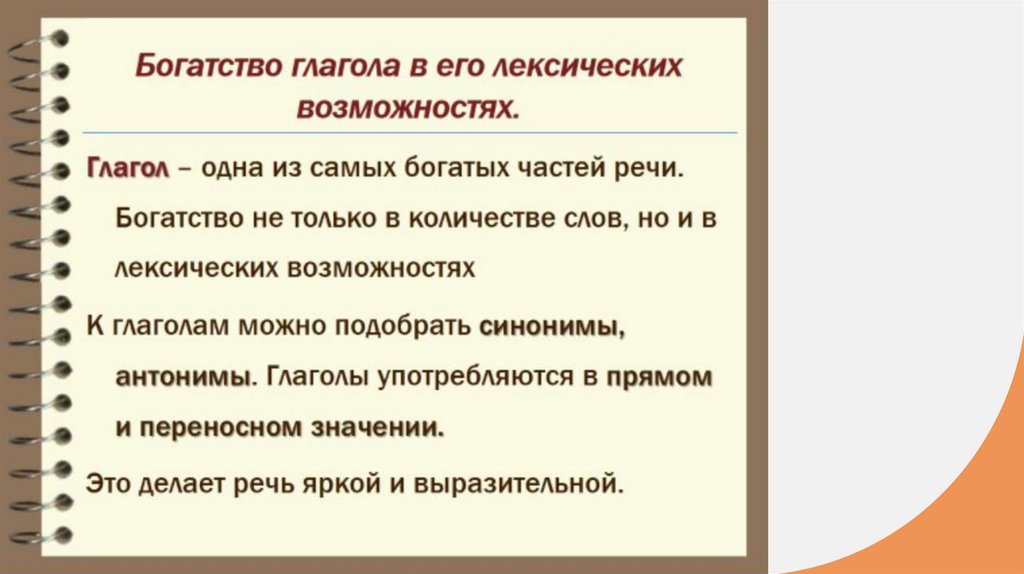 Богатство глагола в его лексических возможностях.

Глагол – одна из самых богатых частей речи. Богатство не только в количестве слов, но и в лексических возможностях

К глаголам можно подобрать синонимы, антонимы. Глаголы употребляются в прямом и переносном значении.

Это делает речь яркой и выразительной.